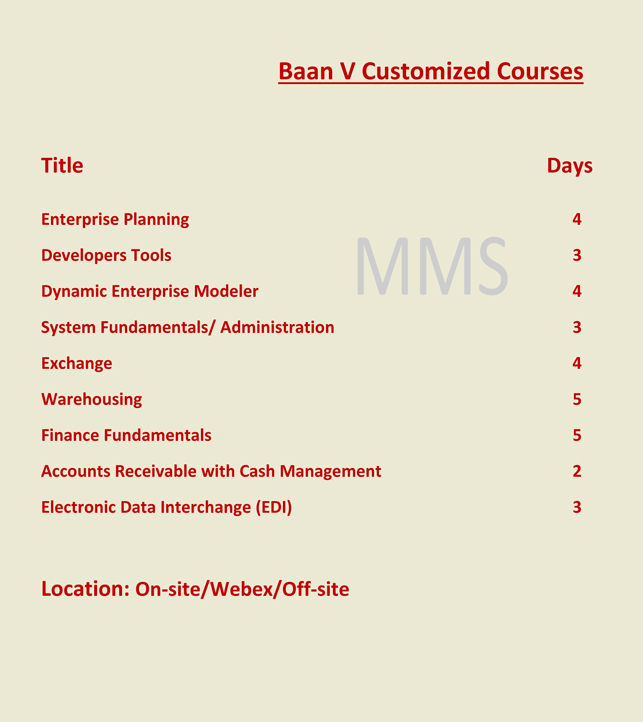 Baan V Customized Courses

| Title | Days |
|---|---|
| Enterprise Planning | 4 |
| Developers Tools | 3 |
| Dynamic Enterprise Modeler | 4 |
| System Fundamentals/ Administration | 3 |
| Exchange | 4 |
| Warehousing | 5 |
| Finance Fundamentals | 5 |
| Accounts Receivable with Cash Management | 2 |
| Electronic Data Interchange (EDI) | 3 |

MMS

Location: On-site/Webex/Off-site